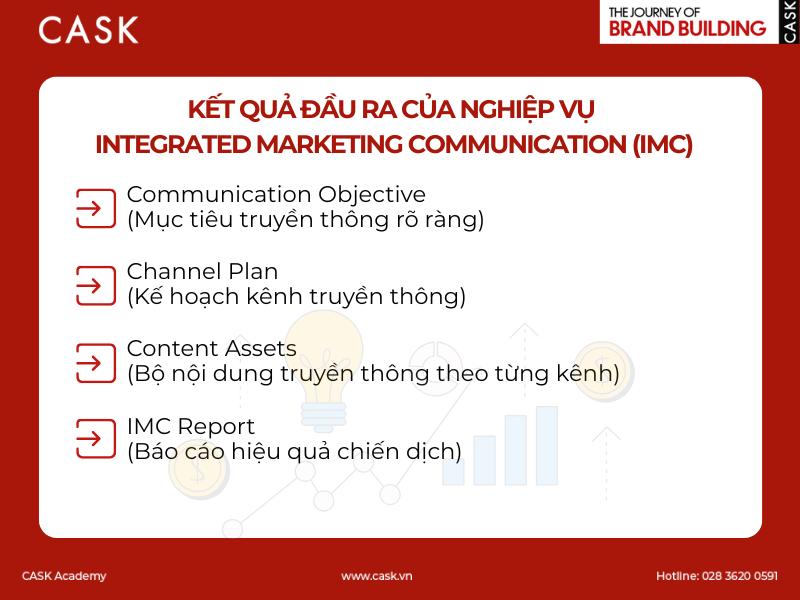 CASK

THE JOURNEY OF
BRAND BUILDING
CASK

KẾT QUẢ ĐẦU RA CỦA NGHIỆP VỤ
INTEGRATED MARKETING COMMUNICATION (IMC)

Communication Objective
(Mục tiêu truyền thông rõ ràng)

Channel Plan
(Kế hoạch kênh truyền thông)

Content Assets
(Bộ nội dung truyền thông theo từng kênh)

IMC Report
(Báo cáo hiệu quả chiến dịch)

CASK Academy

www.cask.vn

Hotline: 028 3620 0591